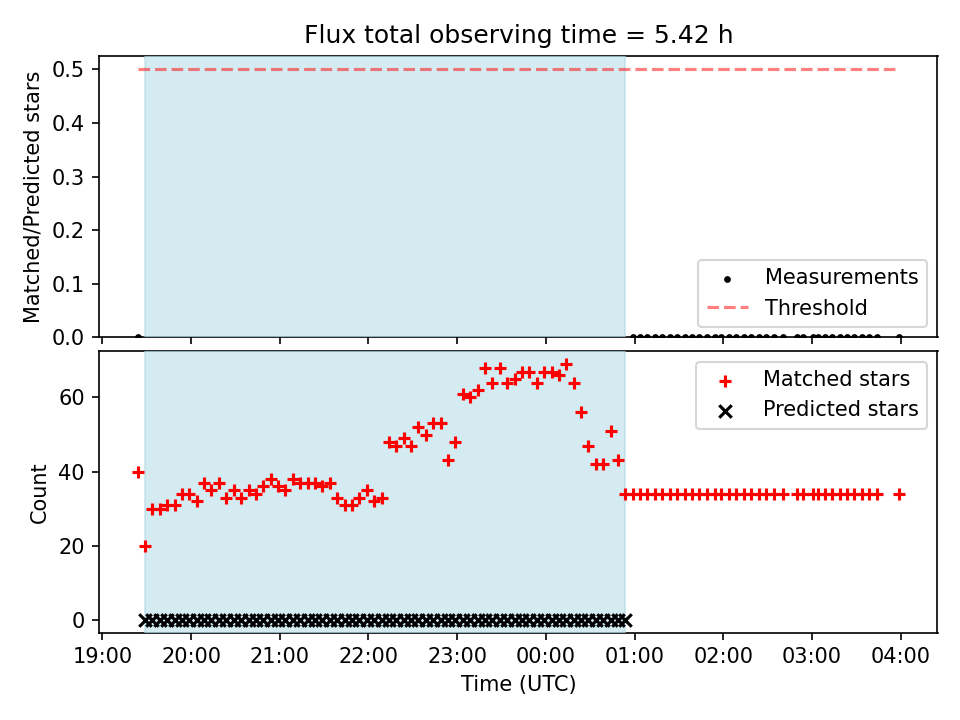 Flux total observing time = 5.42 h

Matched/Predicted stars

0.5
0.4
0.3
0.2
0.1
0.0

Measurements
Threshold

Count

60
40
20
0

Matched stars
Predicted stars

19:00
20:00
21:00
22:00
23:00
00:00
01:00
02:00
03:00
04:00

Time (UTC)